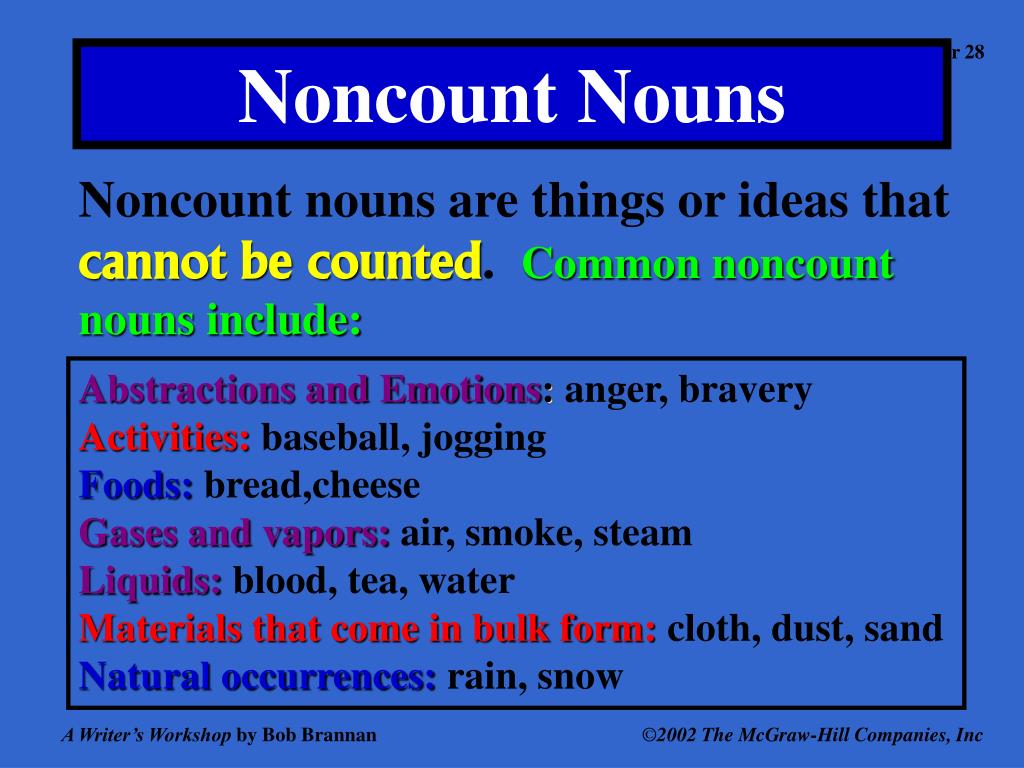 r 28

Noncount Nouns

Noncount nouns are things or ideas that cannot be counted. Common noncount nouns include:

Abstractions and Emotions: anger, bravery
Activities: baseball, jogging
Foods: bread,cheese
Gases and vapors: air, smoke, steam
Liquids: blood, tea, water
Materials that come in bulk form: cloth, dust, sand
Natural occurrences: rain, snow

A Writer's Workshop by Bob Brannan

©2002 The McGraw-Hill Companies, Inc